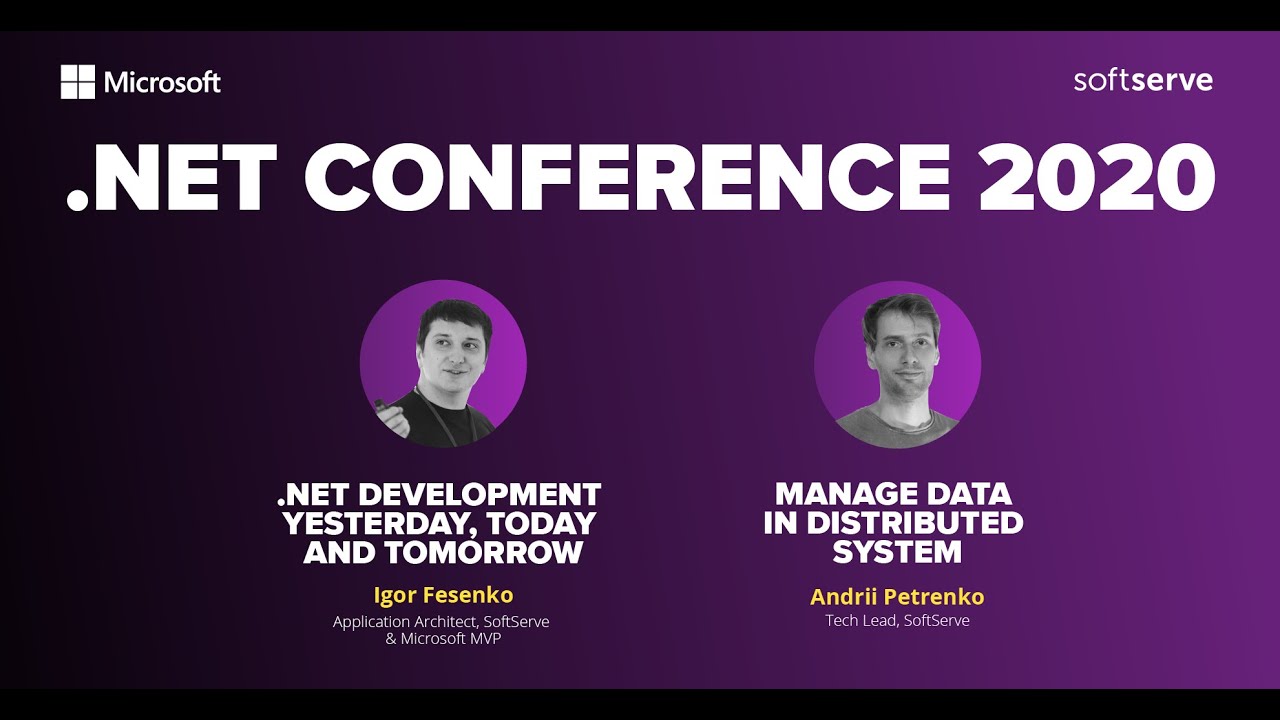 Microsoft

softserve

.NET CONFERENCE 2020

.NET DEVELOPMENT YESTERDAY, TODAY AND TOMORROW

Igor Fesenko

Application Architect, SoftServe & Microsoft MVP

MANAGE DATA IN DISTRIBUTED SYSTEM

Andrii Petrenko

Tech Lead, SoftServe